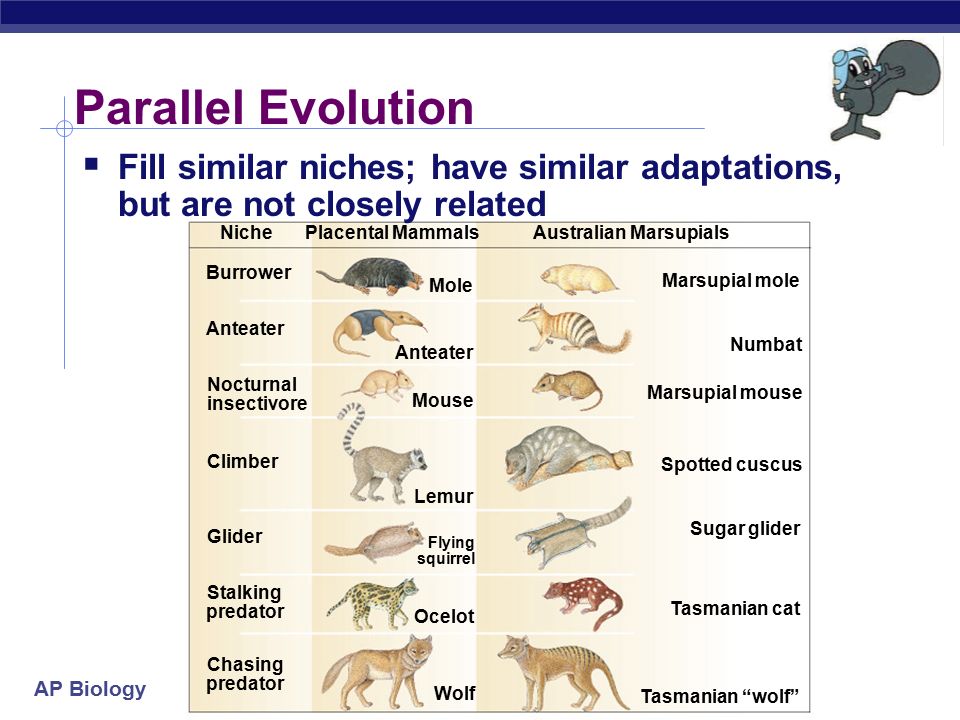 Parallel Evolution

▪ Fill similar niches; have similar adaptations, but are not closely related

| Niche | Placental Mammals | Australian Marsupials |
|---|---|---|
| Burrower | Mole | Marsupial mole |
| Anteater | Anteater | Numbat |
| Nocturnal insectivore | Mouse | Marsupial mouse |
| Climber | Lemur | Spotted cuscus |
| Glider | Flying squirrel | Sugar glider |
| Stalking predator | Ocelot | Tasmanian cat |
| Chasing predator | Wolf | Tasmanian "wolf" |

AP Biology